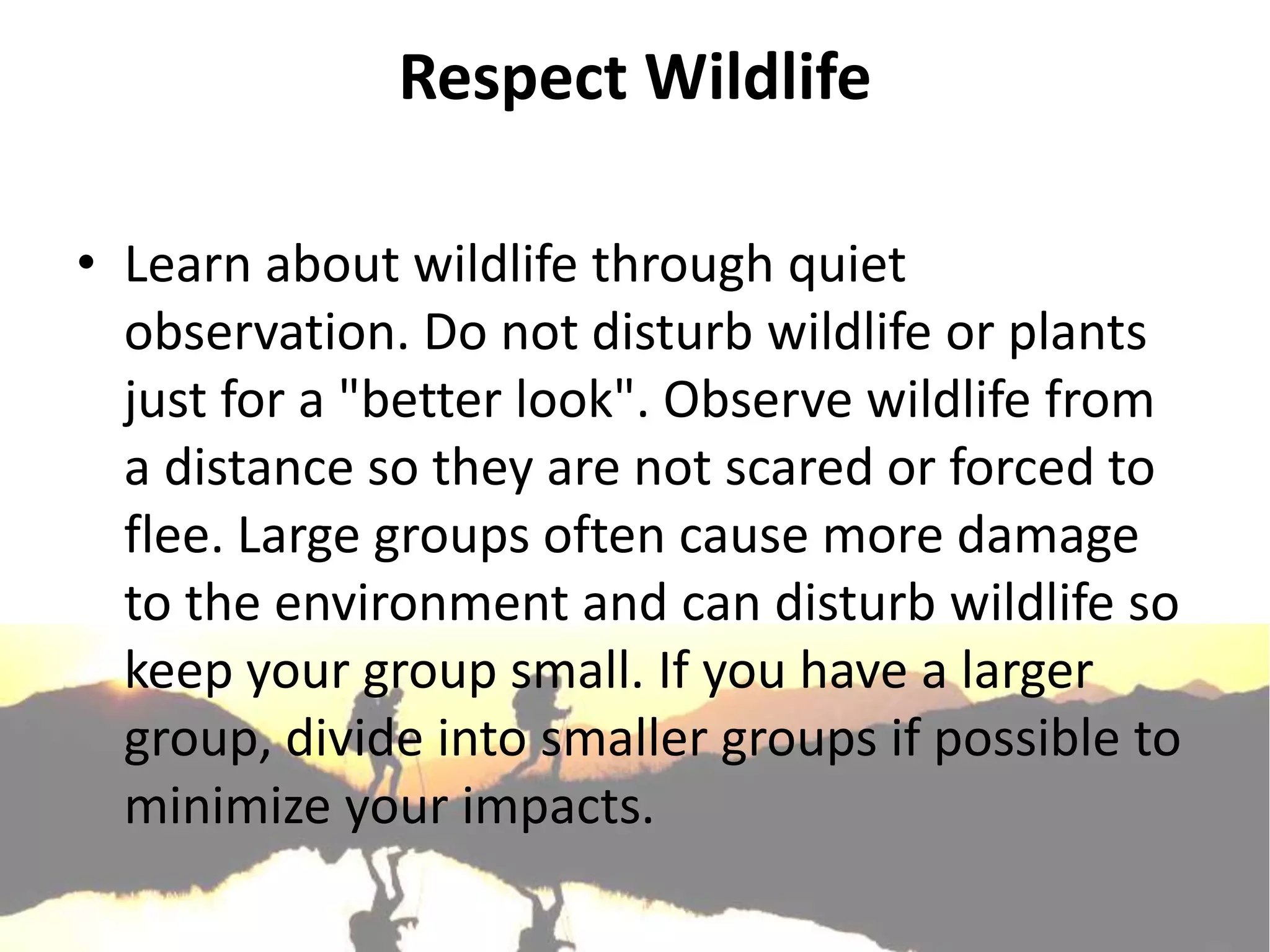 Respect Wildlife

• Learn about wildlife through quiet observation. Do not disturb wildlife or plants just for a "better look". Observe wildlife from a distance so they are not scared or forced to flee. Large groups often cause more damage to the environment and can disturb wildlife so keep your group small. If you have a larger group, divide into smaller groups if possible to minimize your impacts.